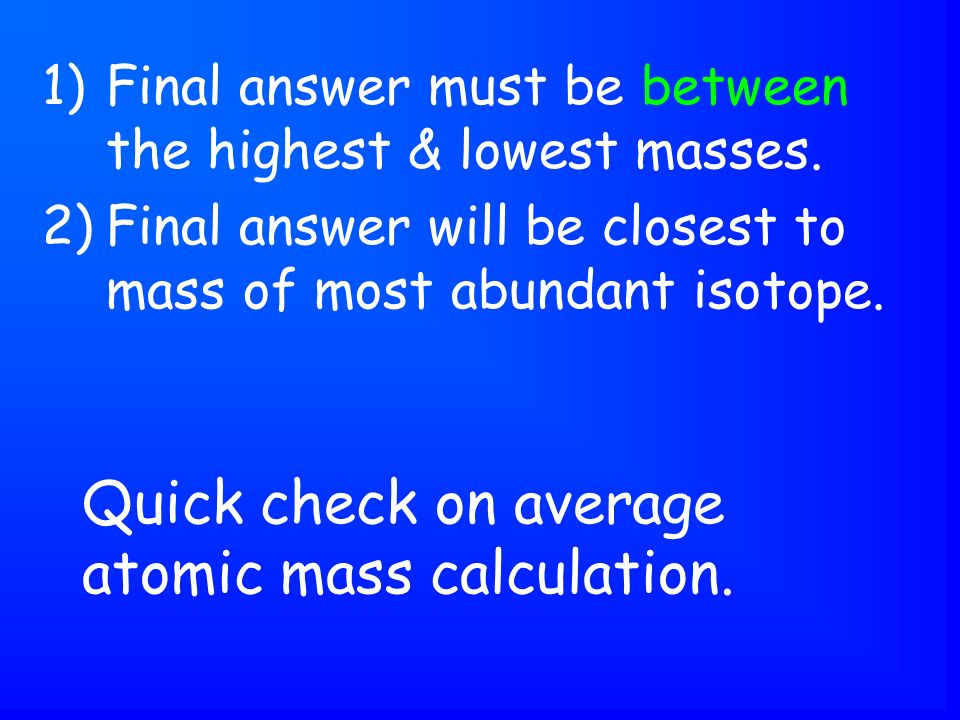 1) Final answer must be between the highest & lowest masses.
2) Final answer will be closest to mass of most abundant isotope.

Quick check on average atomic mass calculation.